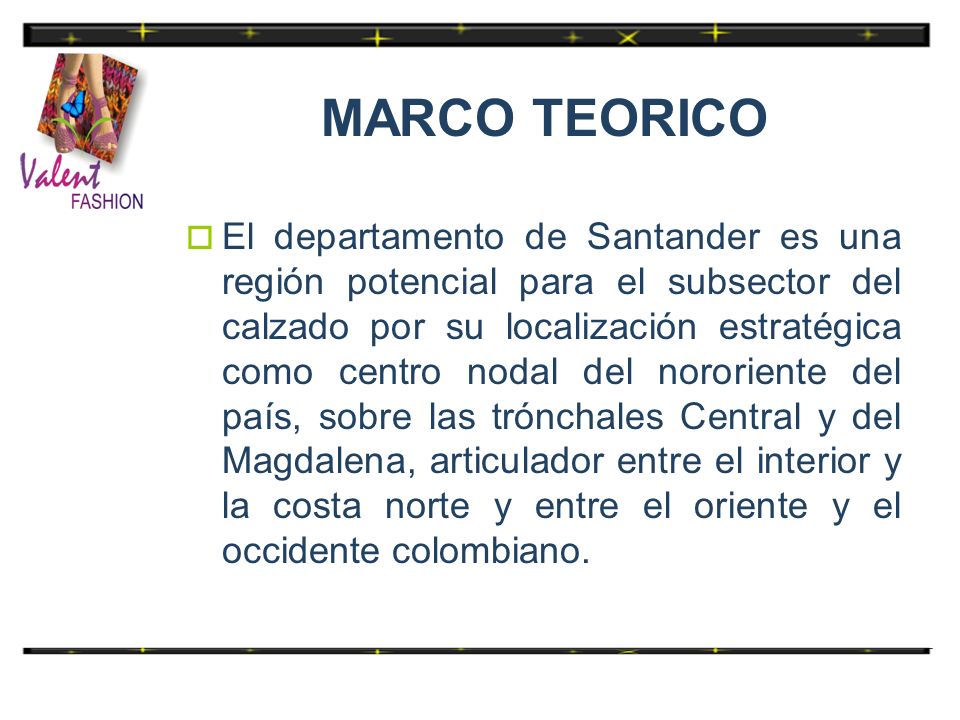 Valent
FASHION

MARCO TEORICO

El departamento de Santander es una región potencial para el subsector del calzado por su localización estratégica como centro nodal del nororiente del país, sobre las trónchales Central y del Magdalena, articulador entre el interior y la costa norte y entre el oriente y el occidente colombiano.